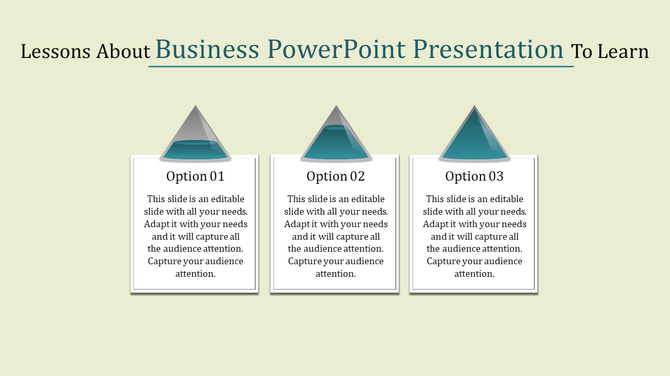 Lessons About Business PowerPoint Presentation To Learn

Option 01

This slide is an editable slide with all your needs. Adapt it with your needs and it will capture all the audience attention. Capture your audience attention.

Option 02

This slide is an editable slide with all your needs. Adapt it with your needs and it will capture all the audience attention. Capture your audience attention.

Option 03

This slide is an editable slide with all your needs. Adapt it with your needs and it will capture all the audience attention. Capture your audience attention.